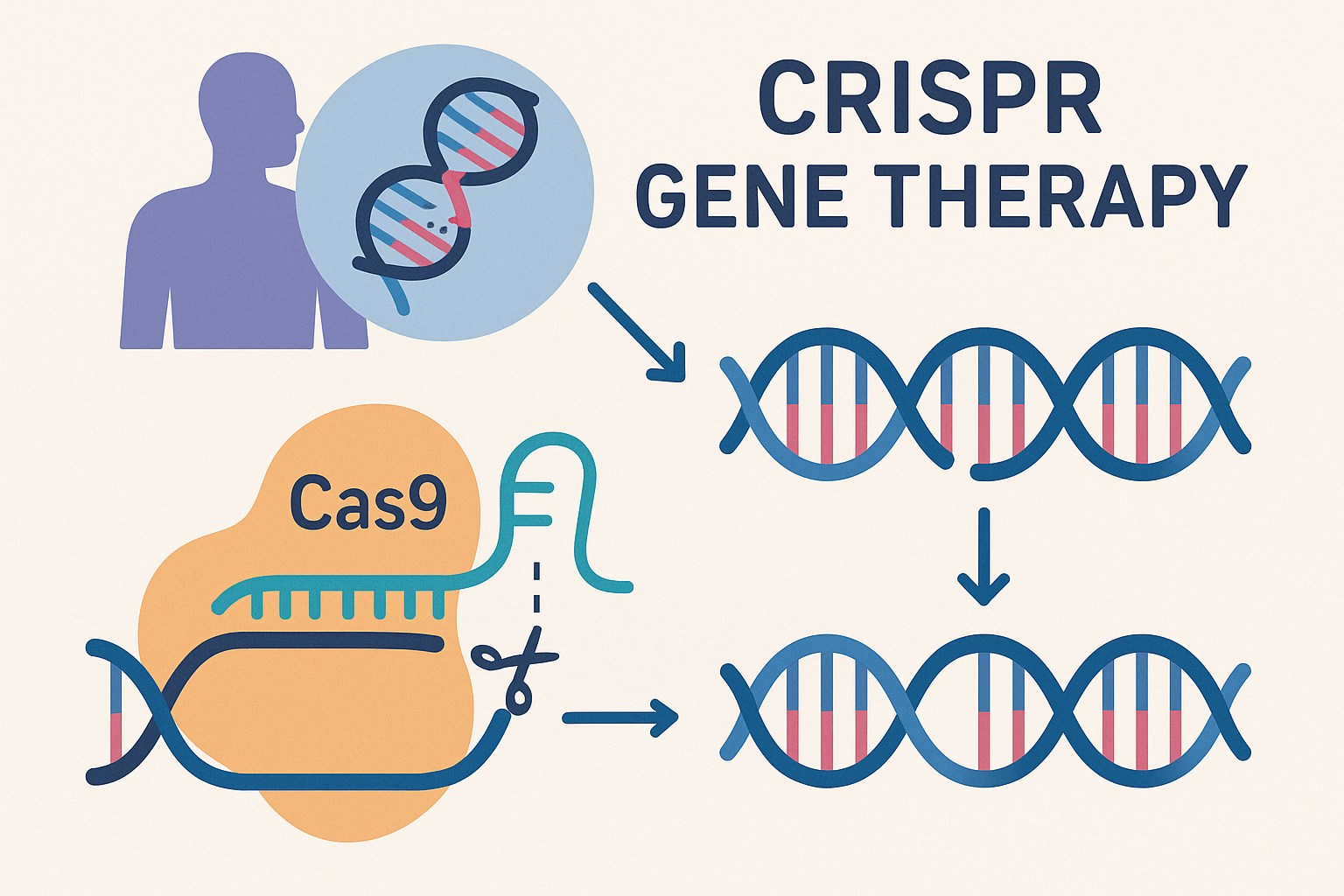 CRISPR
GENE THERAPY

Cas9